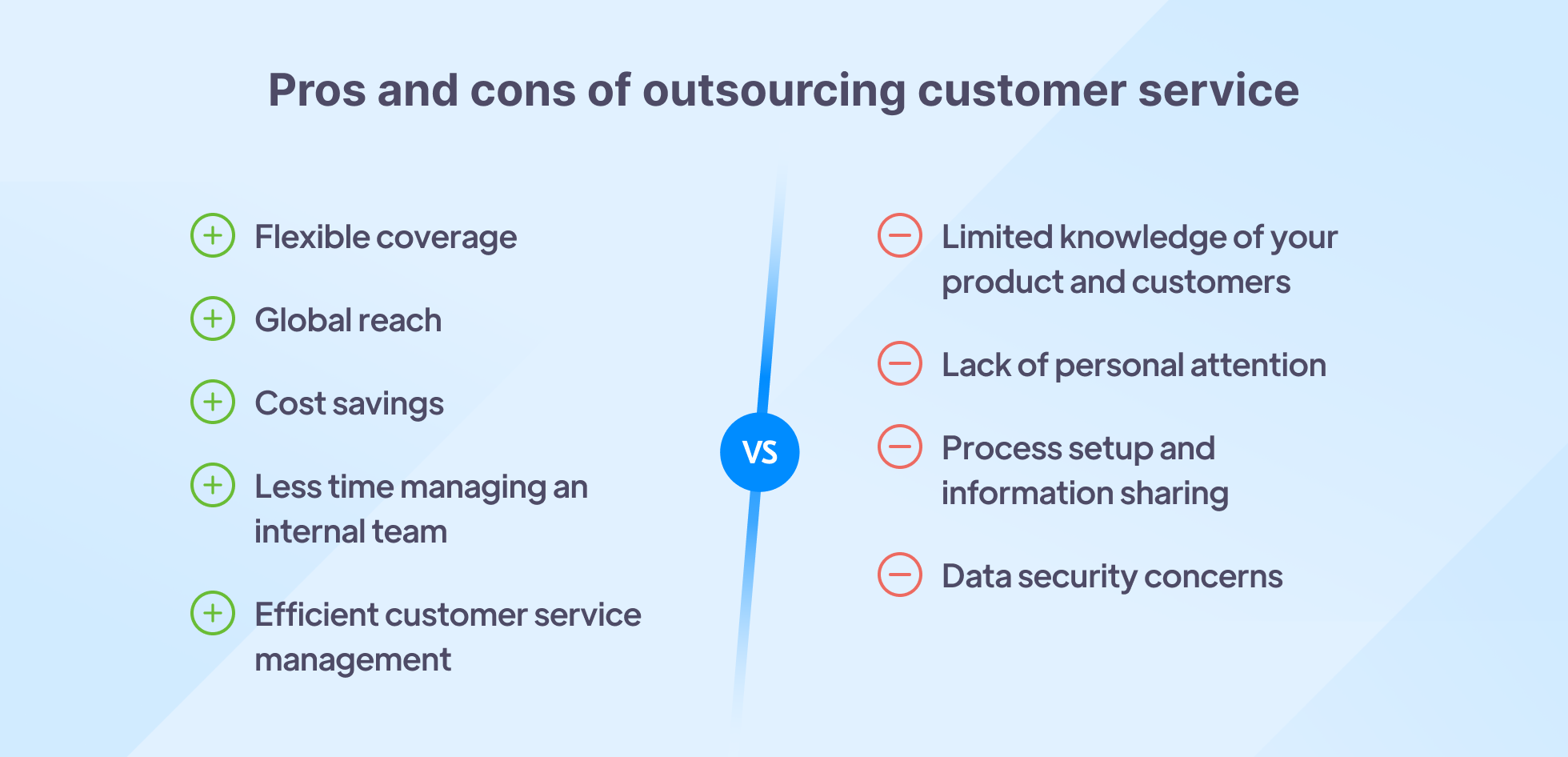 Pros and cons of outsourcing customer service

Flexible coverage

Global reach

Cost savings

Less time managing an internal team

Efficient customer service management

VS

Limited knowledge of your product and customers

Lack of personal attention

Process setup and information sharing

Data security concerns